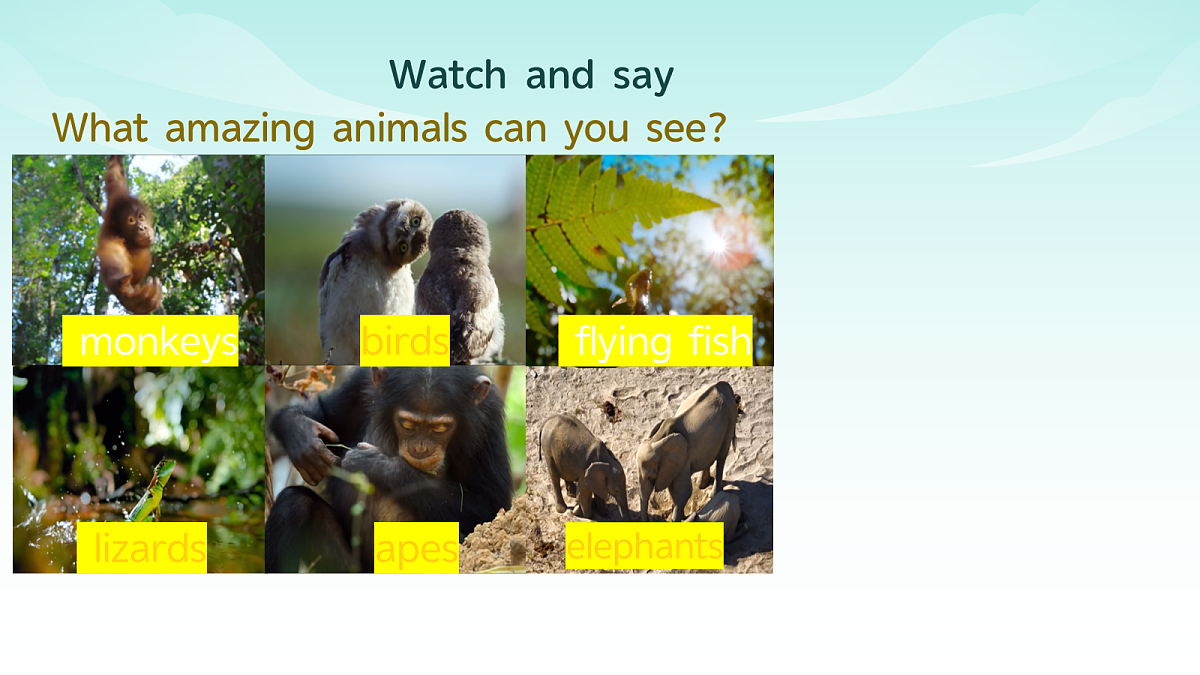 Watch and say
What amazing animals can you see?

monkeys
birds
flying fish
lizards
apes
elephants